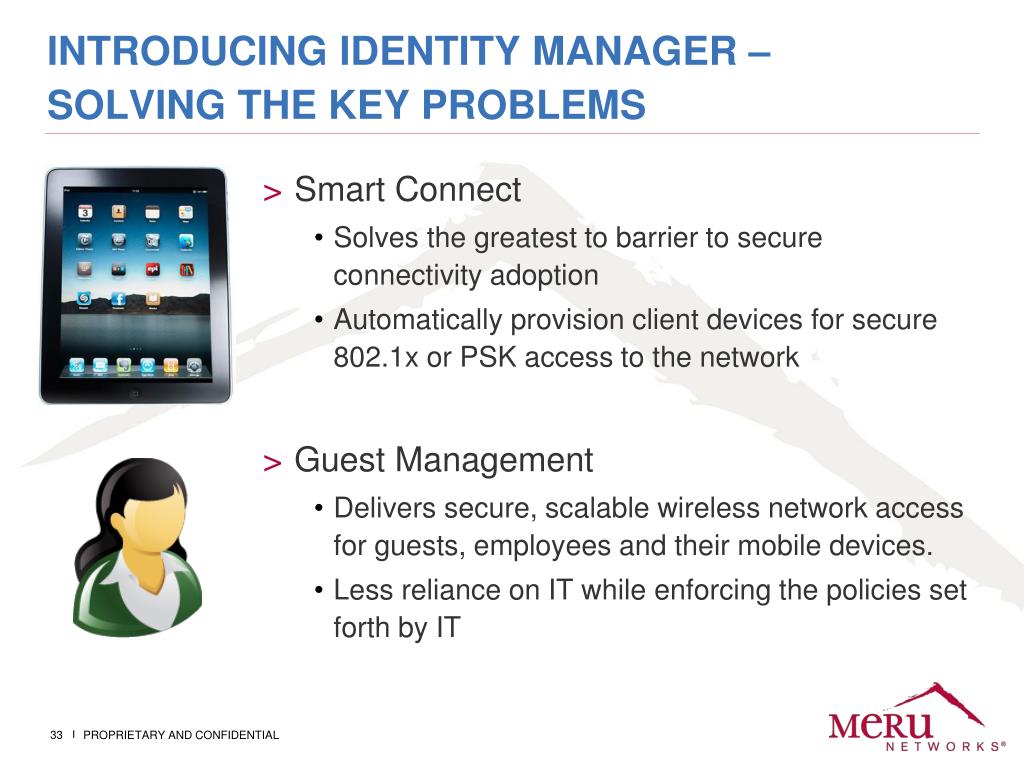 INTRODUCING IDENTITY MANAGER – SOLVING THE KEY PROBLEMS

> Smart Connect

• Solves the greatest to barrier to secure connectivity adoption

• Automatically provision client devices for secure 802.1x or PSK access to the network

> Guest Management

• Delivers secure, scalable wireless network access for guests, employees and their mobile devices.

• Less reliance on IT while enforcing the policies set forth by IT

33 I PROPRIETARY AND CONFIDENTIAL

MERU NETWORKS®